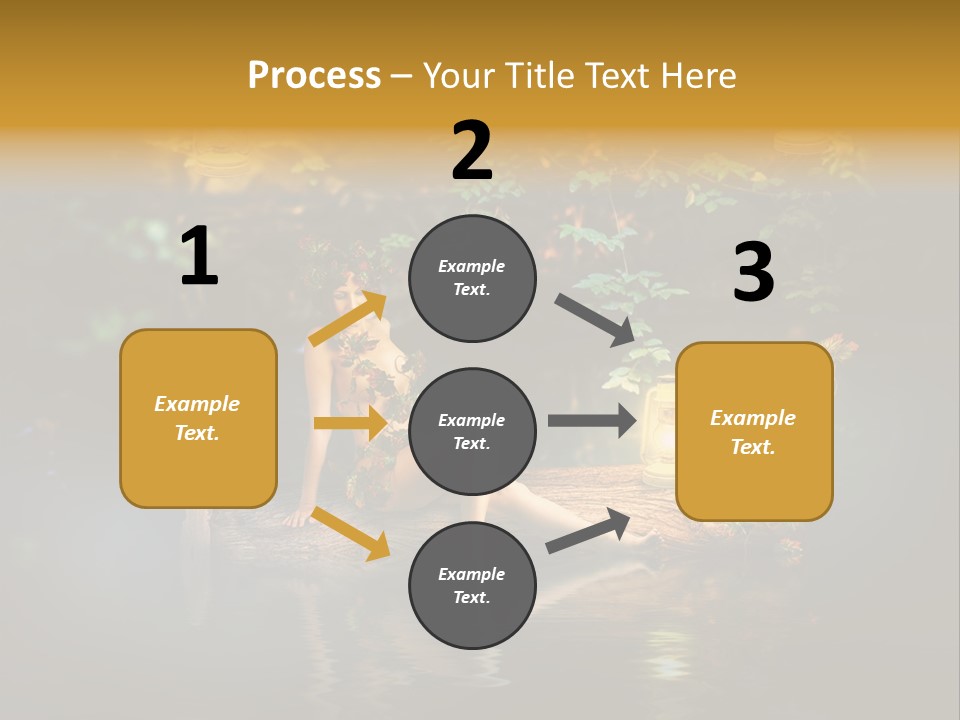 Process – Your Title Text Here

1

Example Text.

2

Example Text.

Example Text.

Example Text.

3

Example Text.